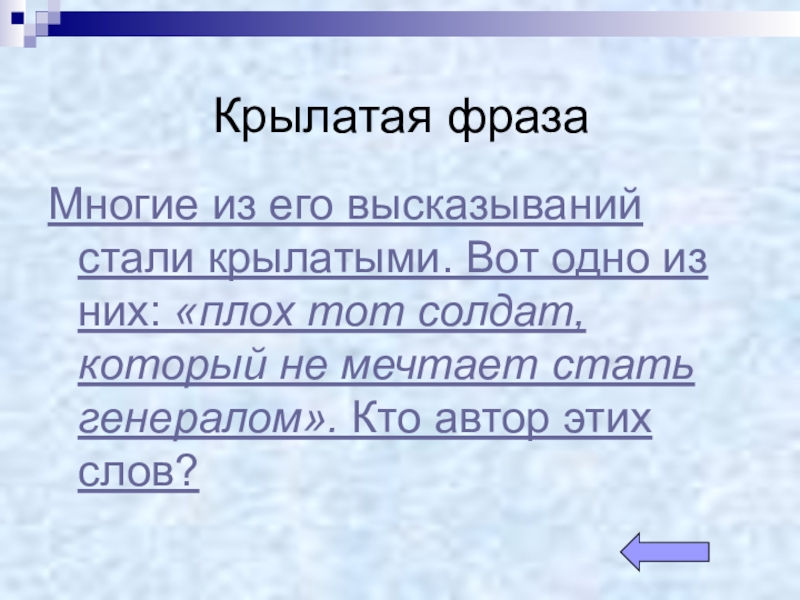 Крылатая фраза

Многие из его высказываний стали крылатыми. Вот одно из них: «плох тот солдат, который не мечтает стать генералом». Кто автор этих слов?